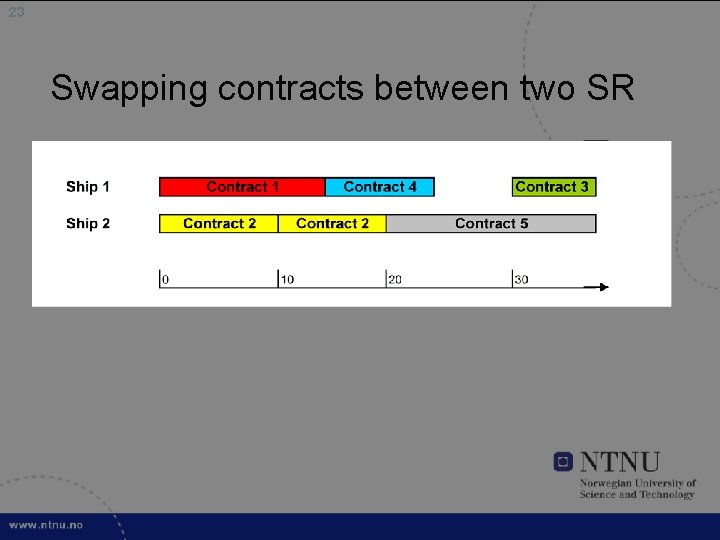 23

Swapping contracts between two SR

Ship 1 Contract 1 Contract 4 Contract 3

Ship 2 Contract 2 Contract 2 Contract 5

0 10 20 30

NTNU
Norwegian University of Science and Technology

www.ntnu.no